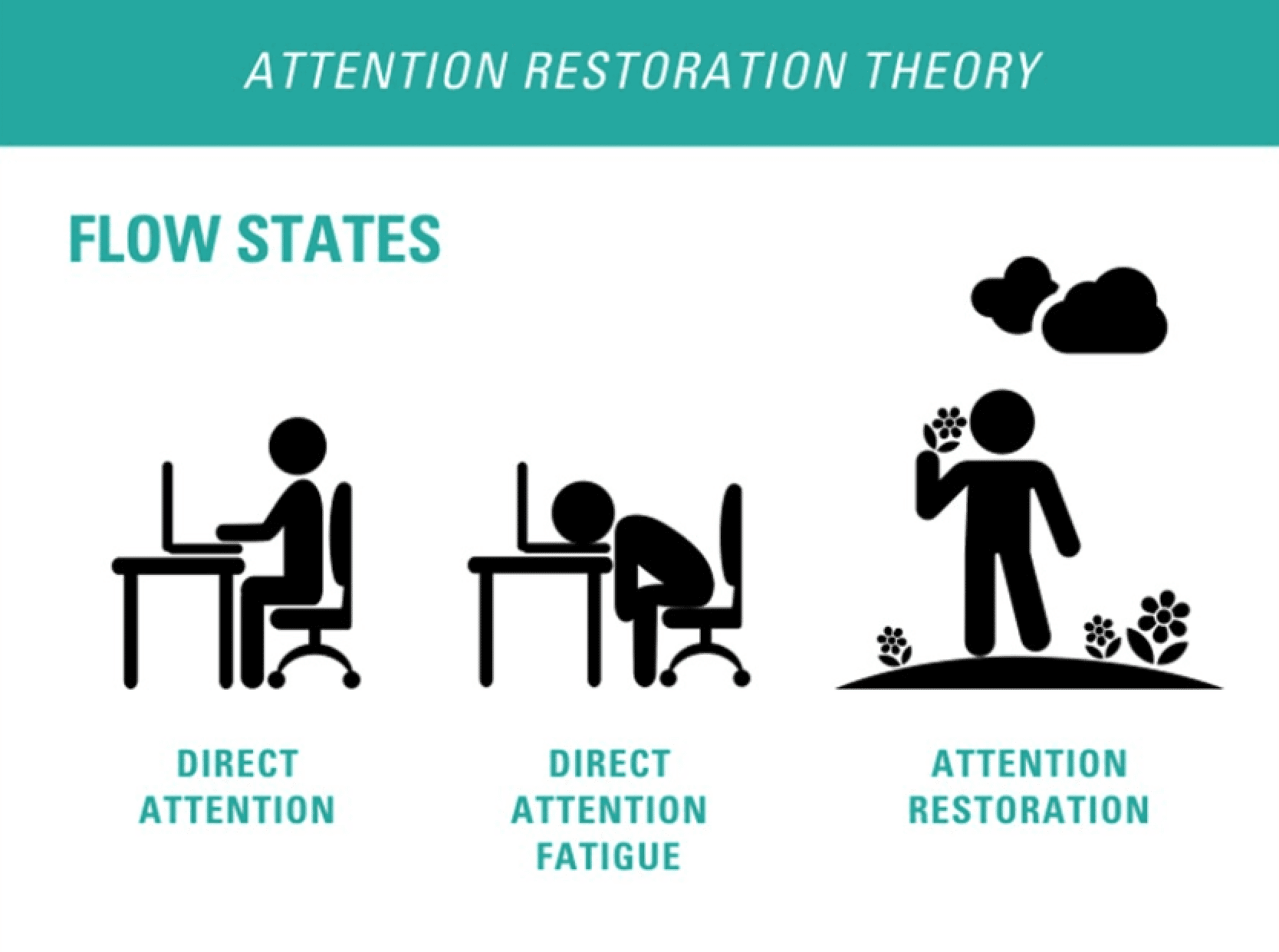 ATTENTION RESTORATION THEORY

FLOW STATES

DIRECT ATTENTION

DIRECT ATTENTION FATIGUE

ATTENTION RESTORATION